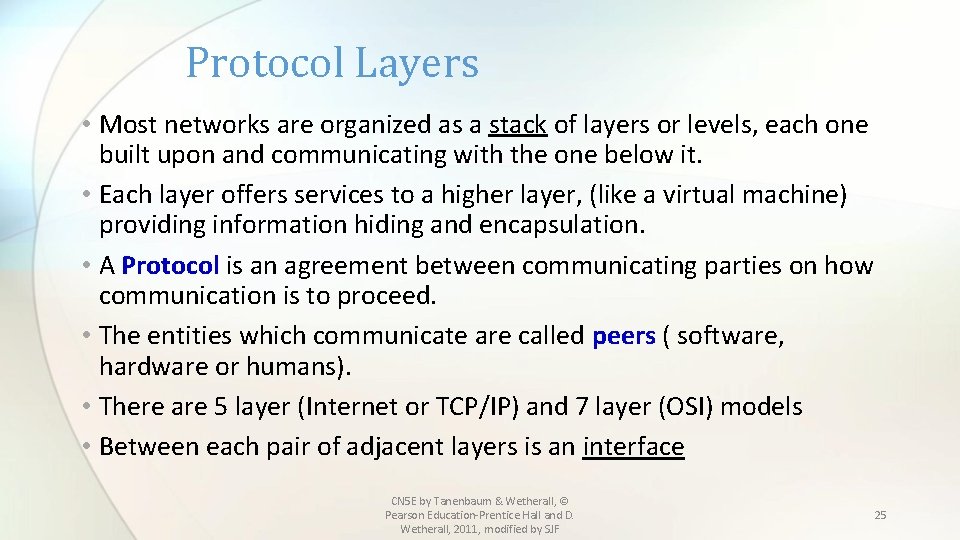 Protocol Layers

• Most networks are organized as a stack of layers or levels, each one built upon and communicating with the one below it.
• Each layer offers services to a higher layer, (like a virtual machine) providing information hiding and encapsulation.
• A Protocol is an agreement between communicating parties on how communication is to proceed.
• The entities which communicate are called peers ( software, hardware or humans).
• There are 5 layer (Internet or TCP/IP) and 7 layer (OSI) models
• Between each pair of adjacent layers is an interface

CN5E by Tanenbaum & Wetherall, © Pearson Education-Prentice Hall and D. Wetherall, 2011, modified by SJF

25